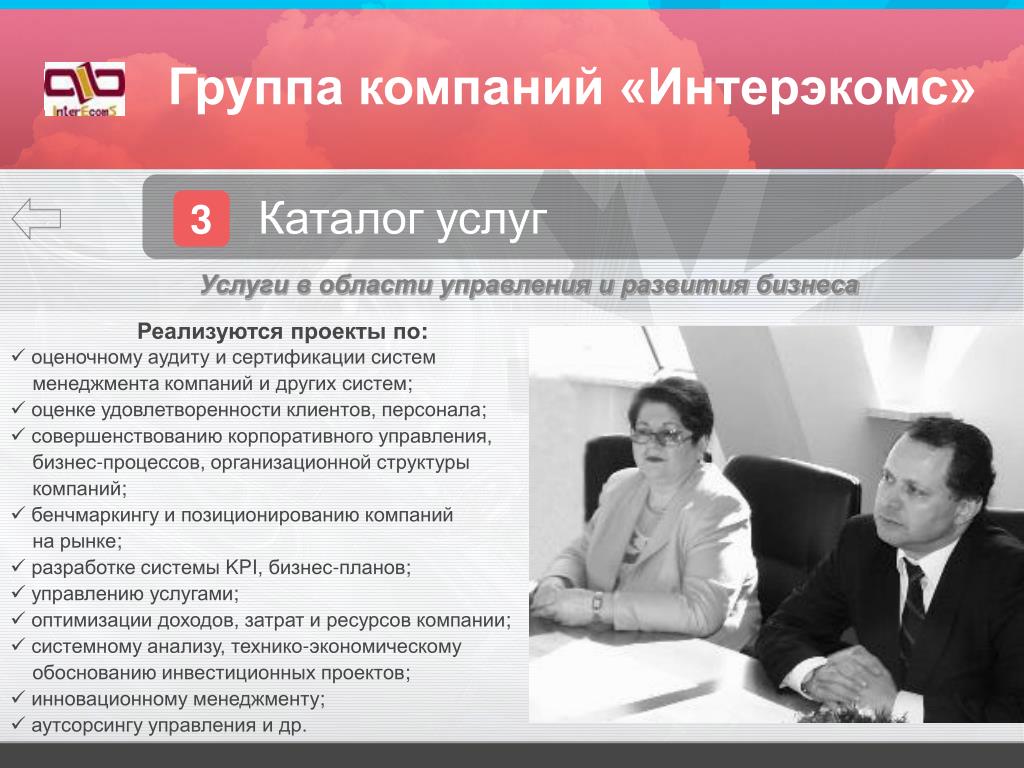 InterEcomS

Группа компаний «Интерэкомс»

3 Каталог услуг

Услуги в области управления и развития бизнеса

Реализуются проекты по:
✓ оценочному аудиту и сертификации систем менеджмента компаний и других систем;
✓ оценке удовлетворенности клиентов, персонала;
✓ совершенствованию корпоративного управления, бизнес-процессов, организационной структуры компаний;
✓ бенчмаркингу и позиционированию компаний на рынке;
✓ разработке системы KPI, бизнес-планов;
✓ управлению услугами;
✓ оптимизации доходов, затрат и ресурсов компании;
✓ системному анализу, технико-экономическому обоснованию инвестиционных проектов;
✓ инновационному менеджменту;
✓ аутсорсингу управления и др.